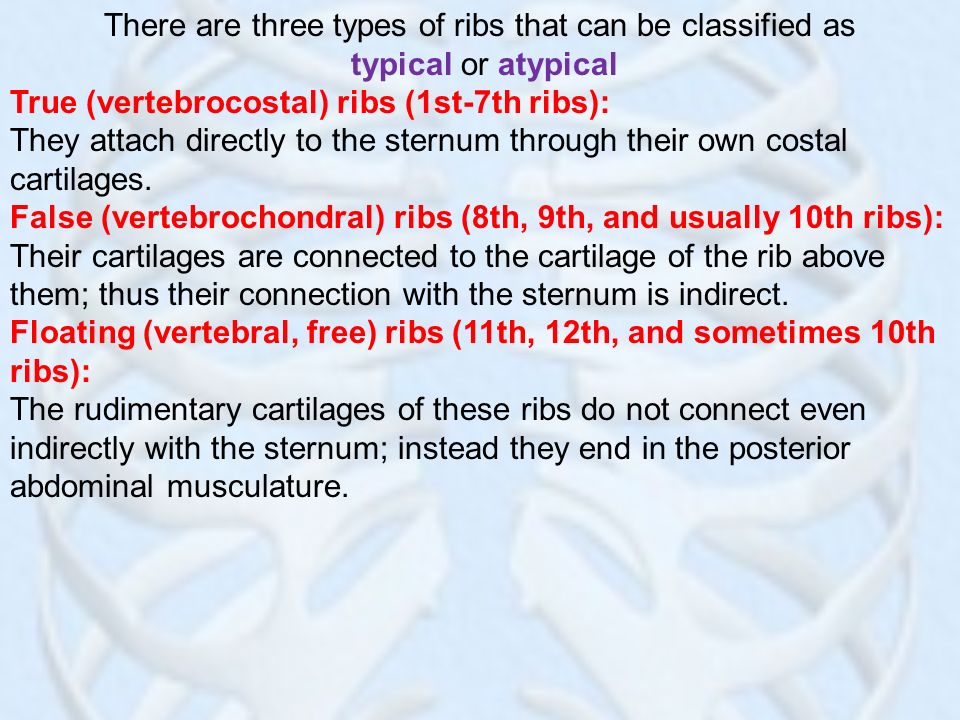 There are three types of ribs that can be classified as typical or atypical

True (vertebrocostal) ribs (1st-7th ribs):
They attach directly to the sternum through their own costal cartilages.

False (vertebrochondral) ribs (8th, 9th, and usually 10th ribs):
Their cartilages are connected to the cartilage of the rib above them; thus their connection with the sternum is indirect.

Floating (vertebral, free) ribs (11th, 12th, and sometimes 10th ribs):
The rudimentary cartilages of these ribs do not connect even indirectly with the sternum; instead they end in the posterior abdominal musculature.